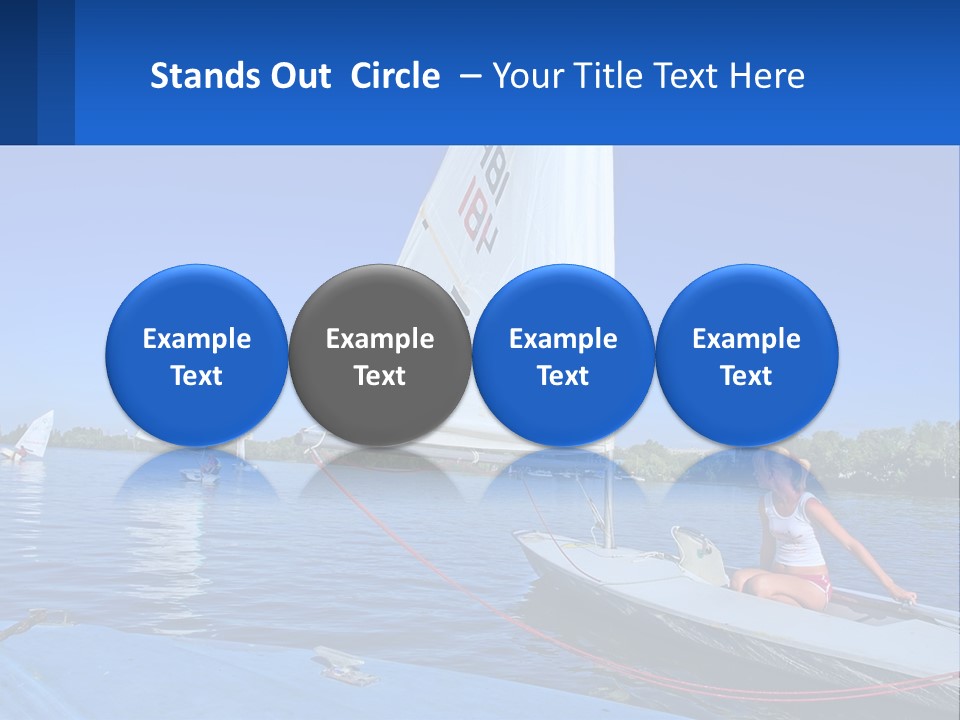 Stands Out Circle – Your Title Text Here

Example Text

Example Text

Example Text

Example Text